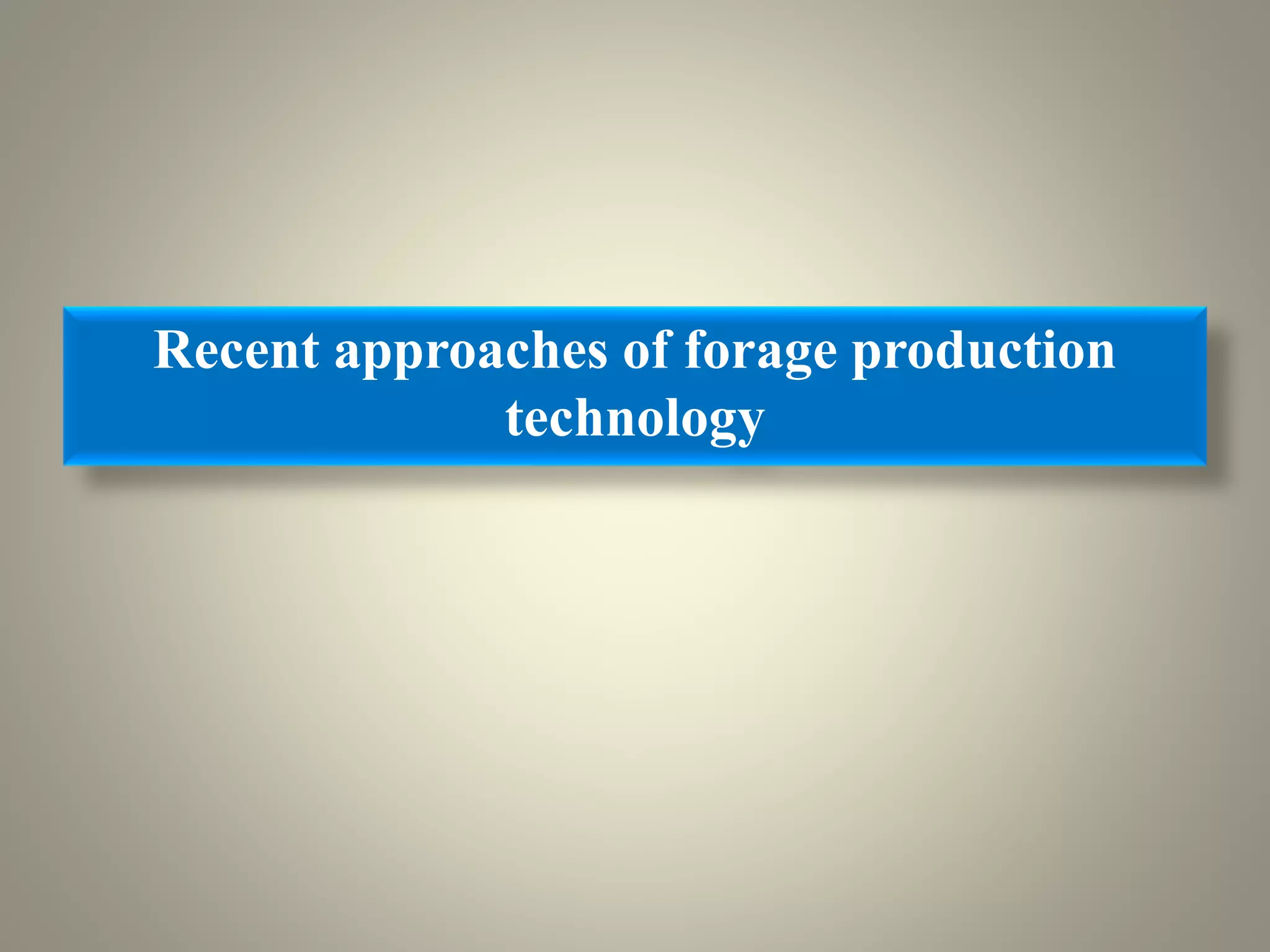 Recent approaches of forage production technology